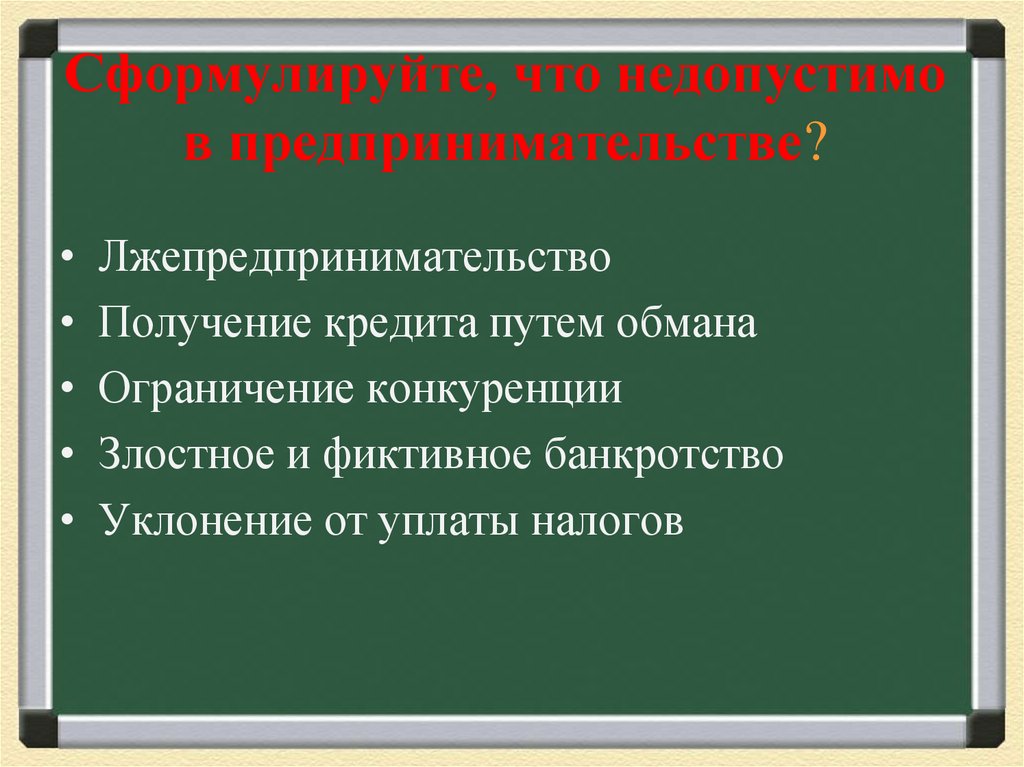 Сформулируйте, что недопустимо в предпринимательстве?

• Лжепредпринимательство
• Получение кредита путем обмана
• Ограничение конкуренции
• Злостное и фиктивное банкротство
• Уклонение от уплаты налогов